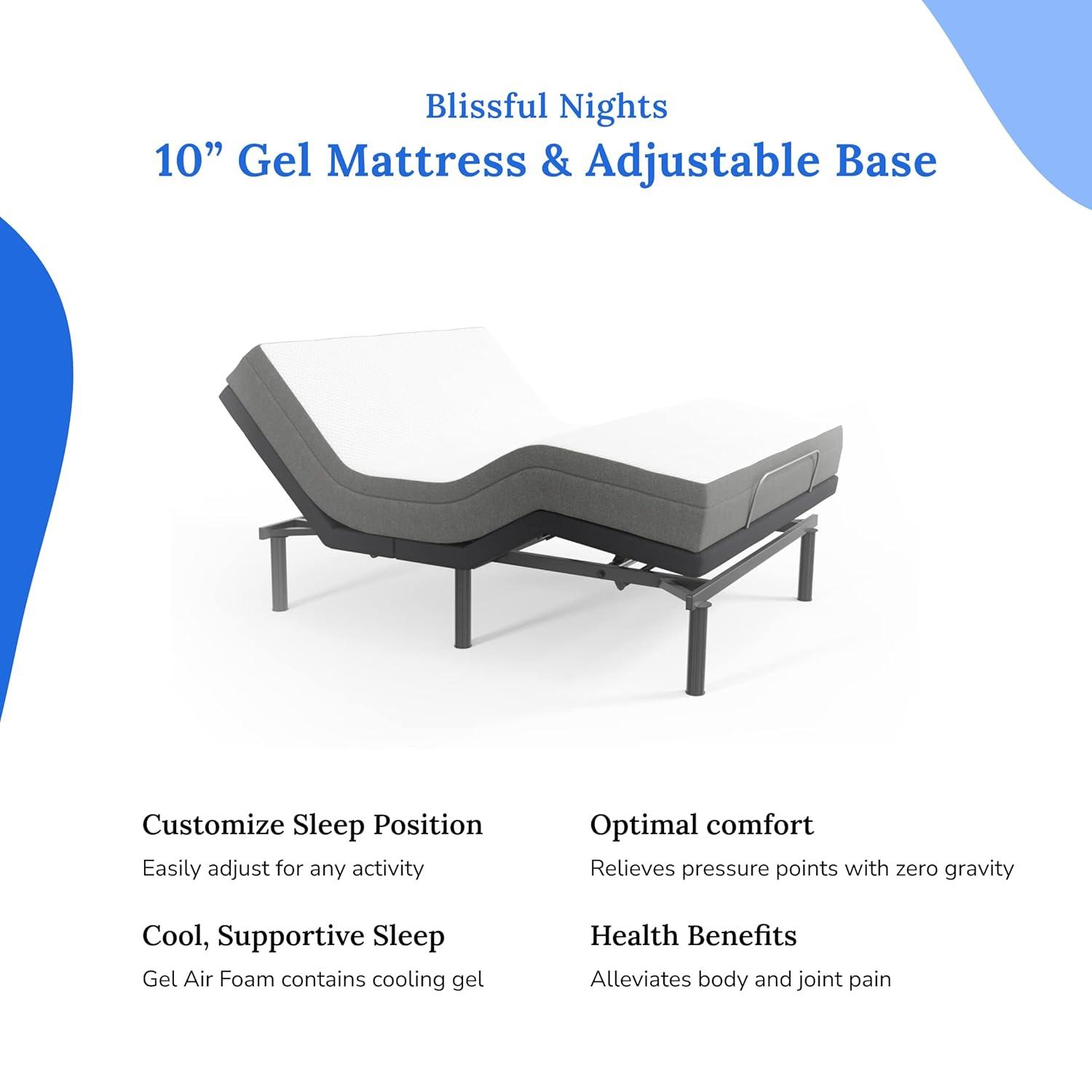 Blissful Nights
10” Gel Mattress & Adjustable Base

Customize Sleep Position
Easily adjust for any activity

Cool, Supportive Sleep
Gel Air Foam contains cooling gel

Optimal comfort
Relieves pressure points with zero gravity

Health Benefits
Alleviates body and joint pain